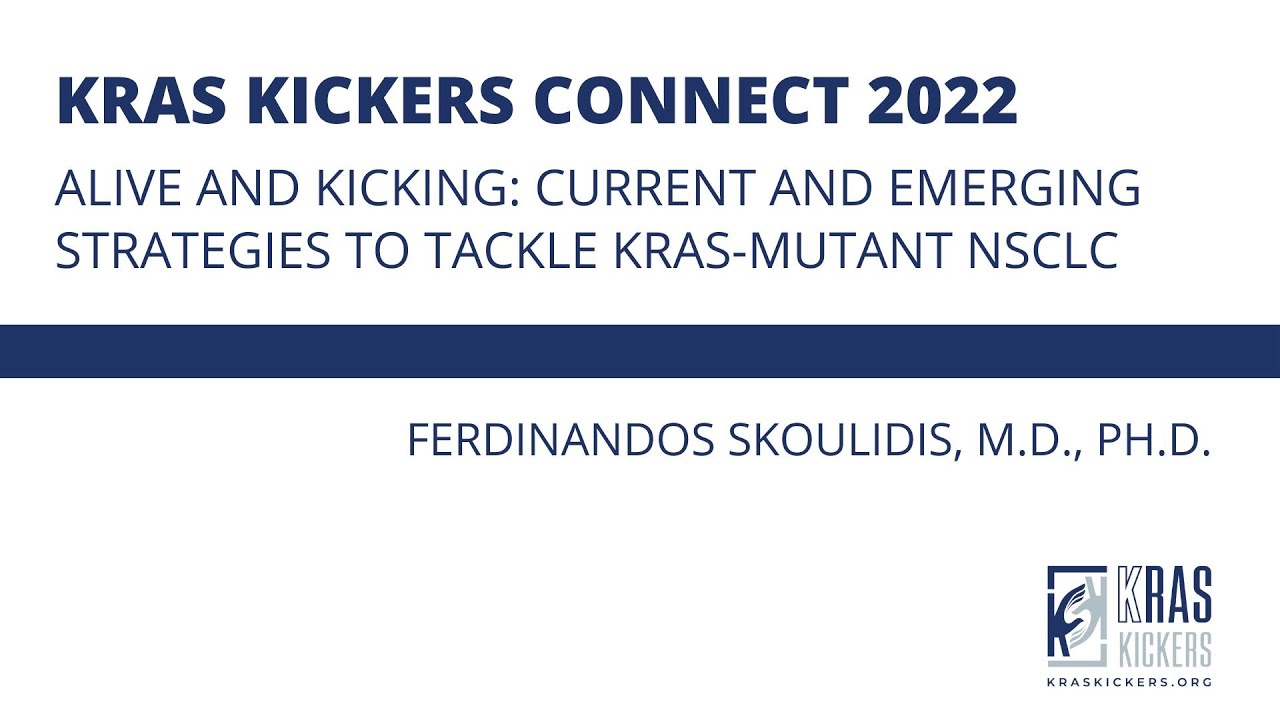 KRAS KICKERS CONNECT 2022

ALIVE AND KICKING: CURRENT AND EMERGING STRATEGIES TO TACKLE KRAS-MUTANT NSCLC

FERDINANDOS SKOULIDIS, M.D., PH.D.

KRAS KICKERS
KRASKICKERS.ORG